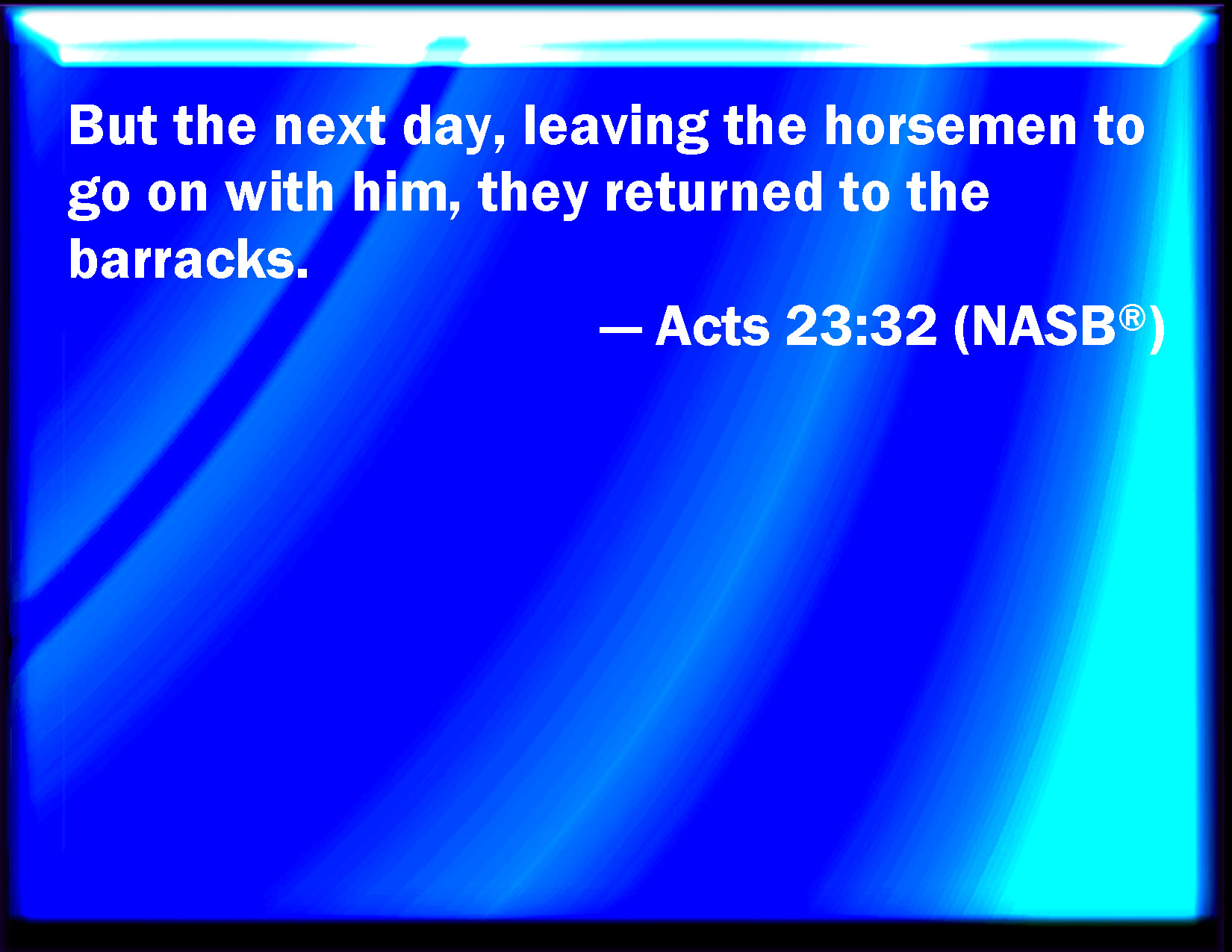 But the next day, leaving the horsemen to go on with him, they returned to the barracks.

— Acts 23:32 (NASB®)